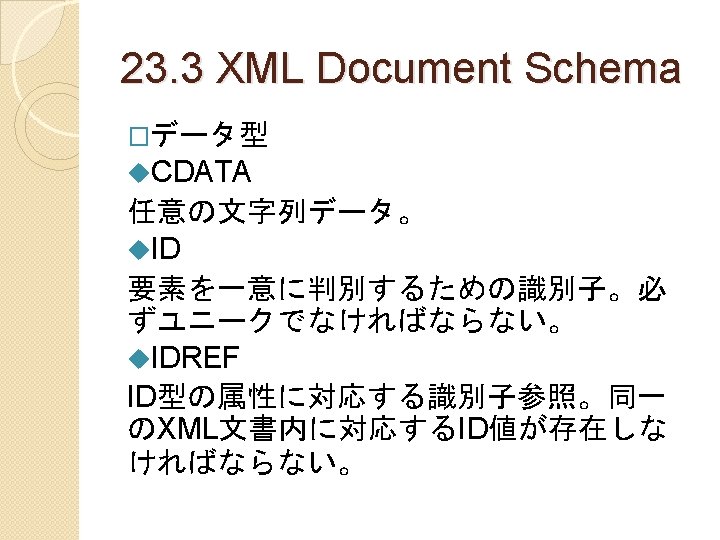 23.3 XML Document Schema

□データ型

◆CDATA

任意の文字列データ。

◆ID

要素を一意に判別するための識別子。必ずユニークでなければならない。

◆IDREF

ID型の属性に対応する識別子参照。同一のXML文書内に対応するID値が存在しなければならない。